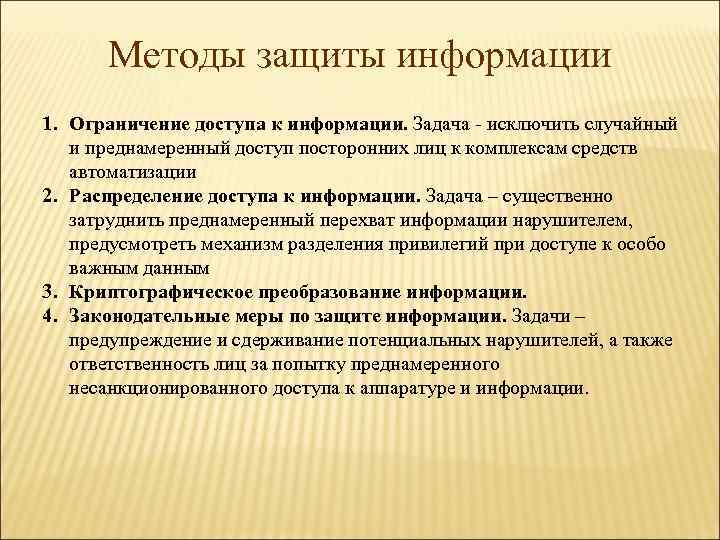 Методы защиты информации

1. Ограничение доступа к информации. Задача - исключить случайный и преднамеренный доступ посторонних лиц к комплексам средств автоматизации
2. Распределение доступа к информации. Задача – существенно затруднить преднамеренный перехват информации нарушителем, предусмотреть механизм разделения привилегий при доступе к особо важным данным
3. Криптографическое преобразование информации.
4. Законодательные меры по защите информации. Задачи – предупреждение и сдерживание потенциальных нарушителей, а также ответственность лиц за попытку преднамеренного несанкционированного доступа к аппаратуре и информации.